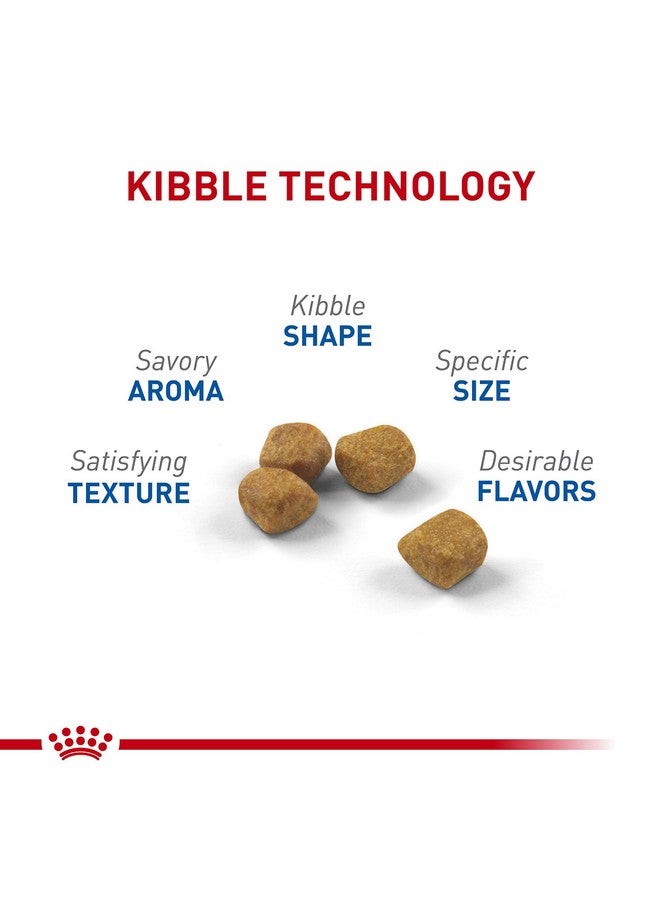 KIBBLE TECHNOLOGY

Kibble
SHAPE

Savory
AROMA

Specific
SIZE

Satisfying
TEXTURE

Desirable
FLAVORS